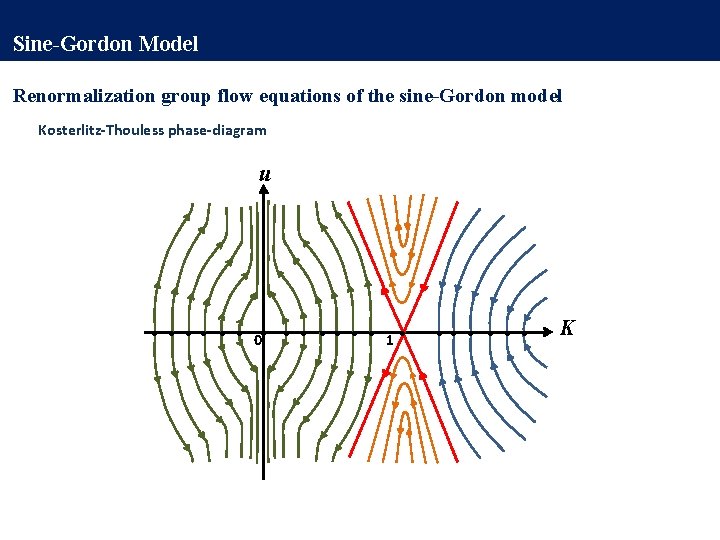 Sine-Gordon Model

Renormalization group flow equations of the sine-Gordon model

Kosterlitz-Thouless phase-diagram

$u$

$K$

0

1